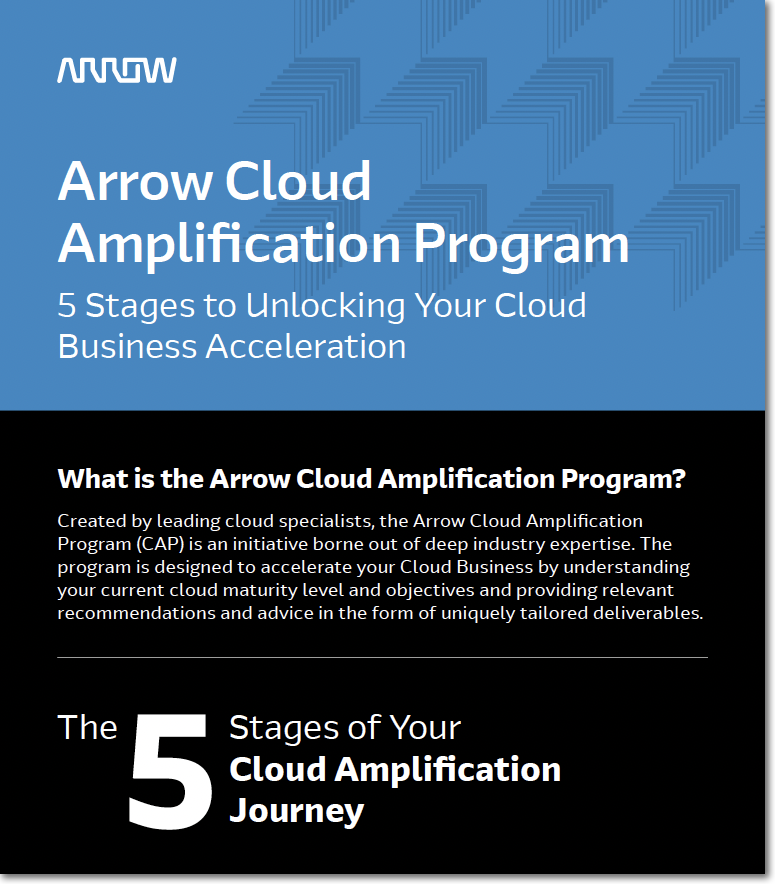 ARROW

Arrow Cloud Amplification Program

5 Stages to Unlocking Your Cloud Business Acceleration

What is the Arrow Cloud Amplification Program?

Created by leading cloud specialists, the Arrow Cloud Amplification Program (CAP) is an initiative borne out of deep industry expertise. The program is designed to accelerate your Cloud Business by understanding your current cloud maturity level and objectives and providing relevant recommendations and advice in the form of uniquely tailored deliverables.

The 5 Stages of Your Cloud Amplification Journey